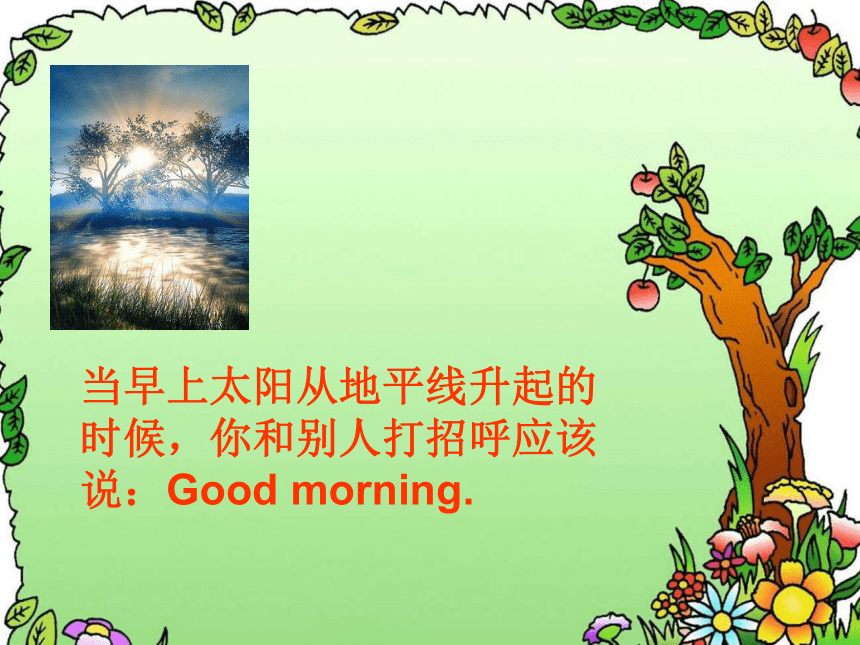 当早上太阳从地平线升起的时候，你和别人打招呼应该说：Good morning.